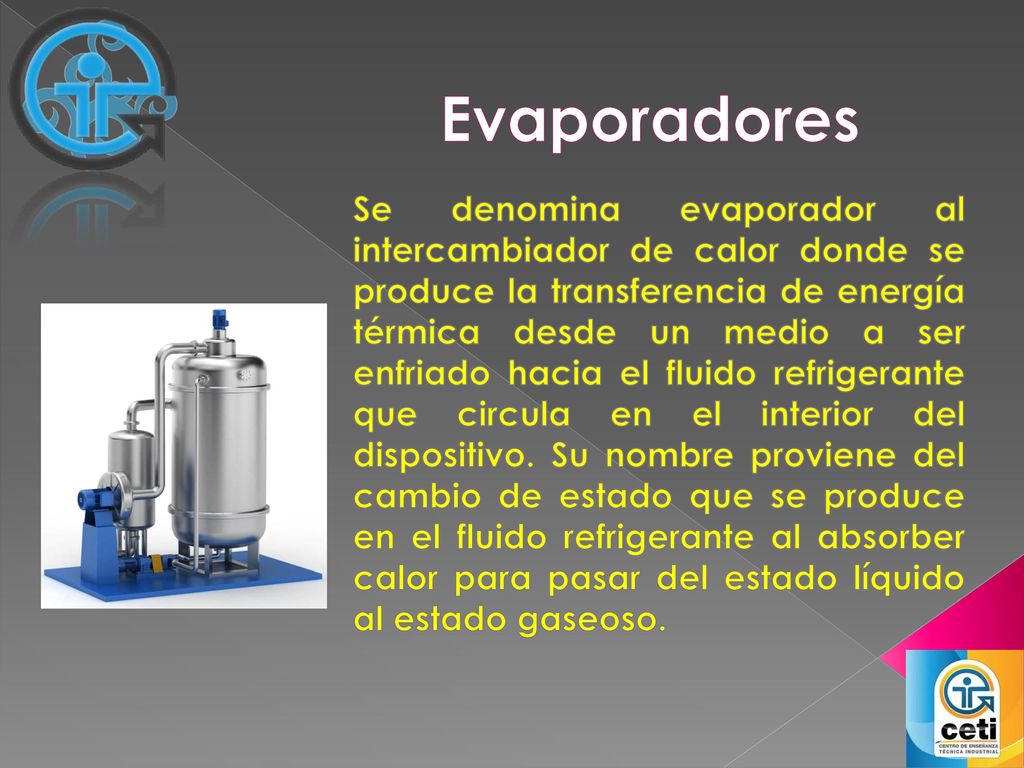 Evaporadores

Se denomina evaporador al intercambiador de calor donde se produce la transferencia de energía térmica desde un medio a ser enfriado hacia el fluido refrigerante que circula en el interior del dispositivo. Su nombre proviene del cambio de estado que se produce en el fluido refrigerante al absorber calor para pasar del estado líquido al estado gaseoso.

ceti
CENTRO DE ENSEÑANZA TÉCNICA INDUSTRIAL